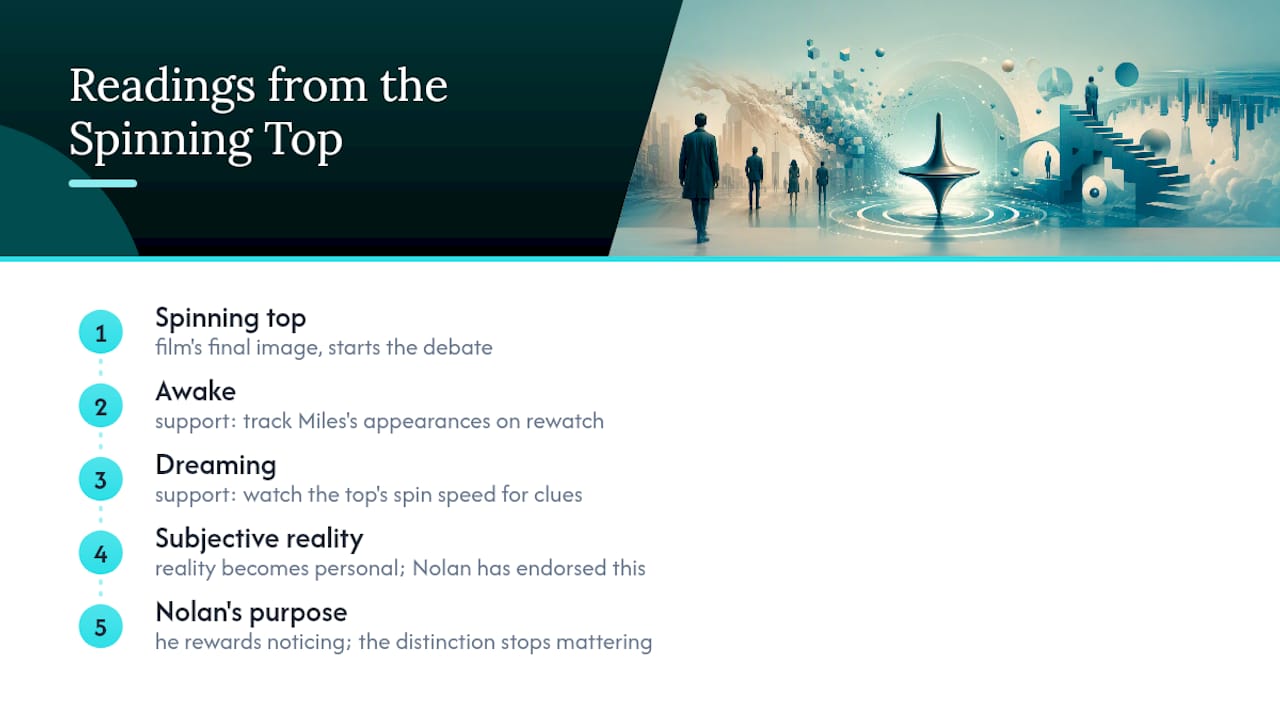 Readings from the Spinning Top

1 Spinning top
film's final image, starts the debate

2 Awake
support: track Miles's appearances on rewatch

3 Dreaming
support: watch the top's spin speed for clues

4 Subjective reality
reality becomes personal; Nolan has endorsed this

5 Nolan's purpose
he rewards noticing; the distinction stops mattering